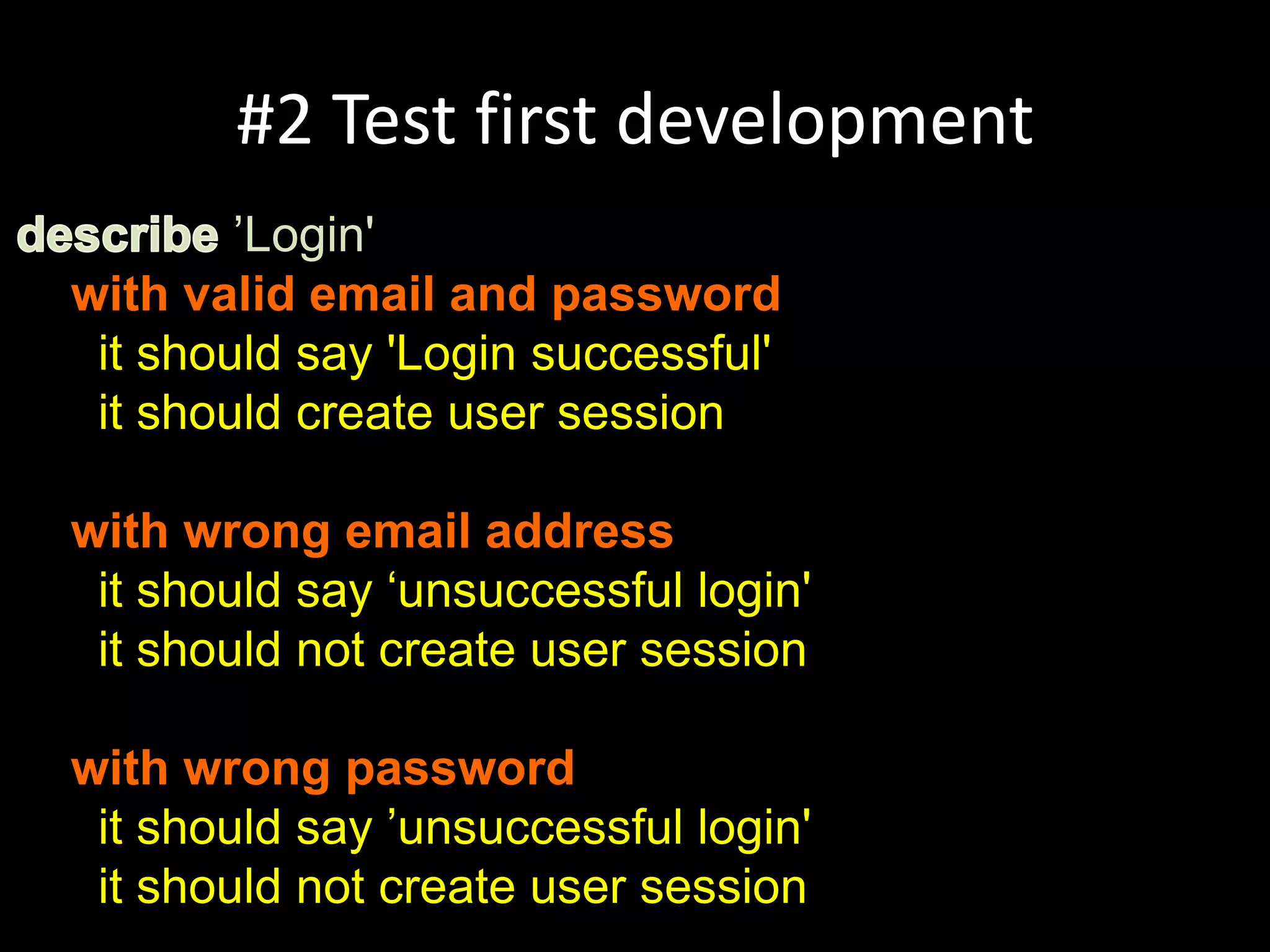 #2 Test first development

describe ’Login'
with valid email and password
it should say 'Login successful'
it should create user session

with wrong email address
it should say ‘unsuccessful login'
it should not create user session

with wrong password
it should say ’unsuccessful login'
it should not create user session